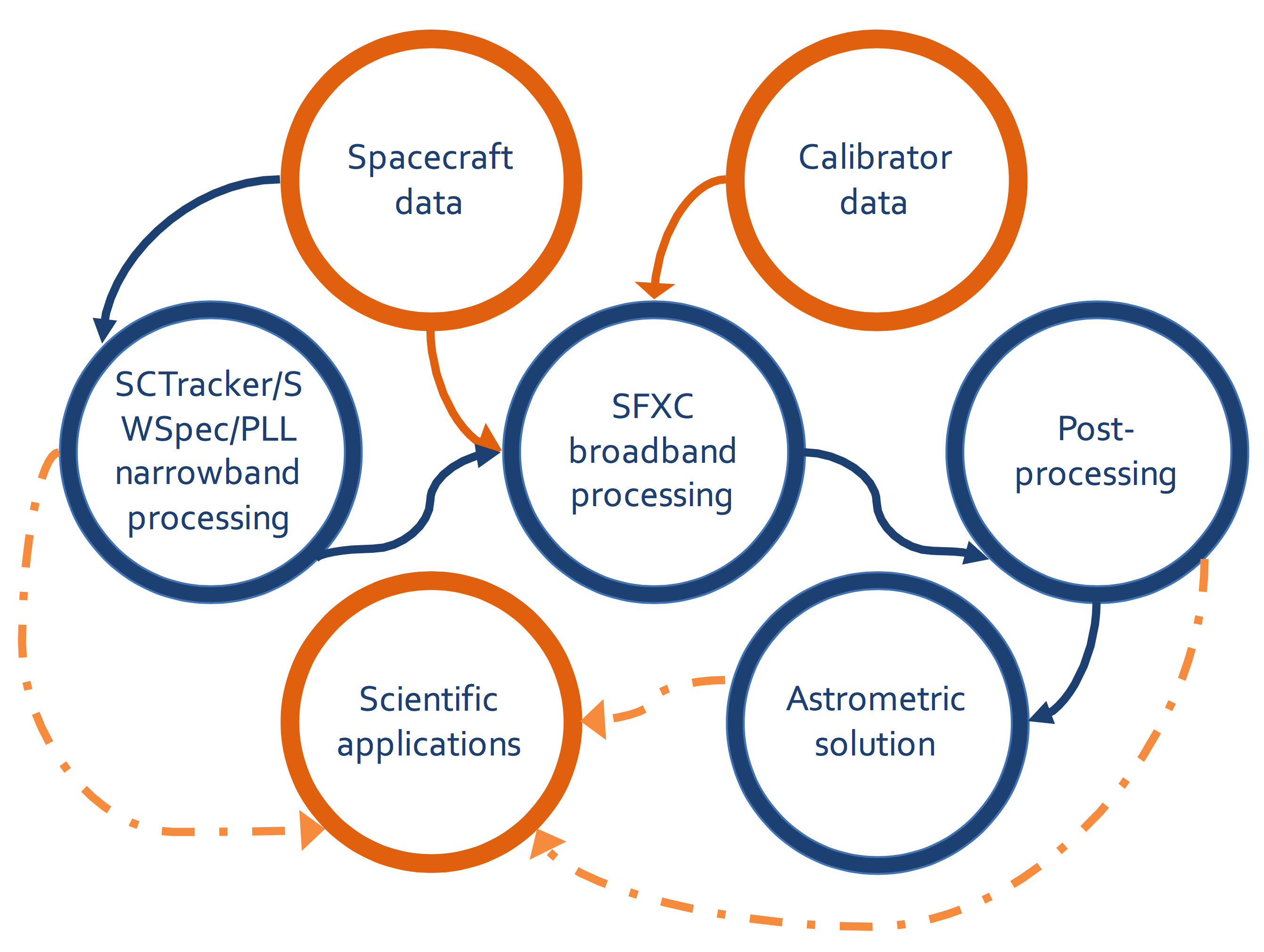 Spacecraft data

Calibrator data

SCTracker/SWSpec/PLL narrowband processing

SFXC broadband processing

Post-processing

Scientific applications

Astrometric solution